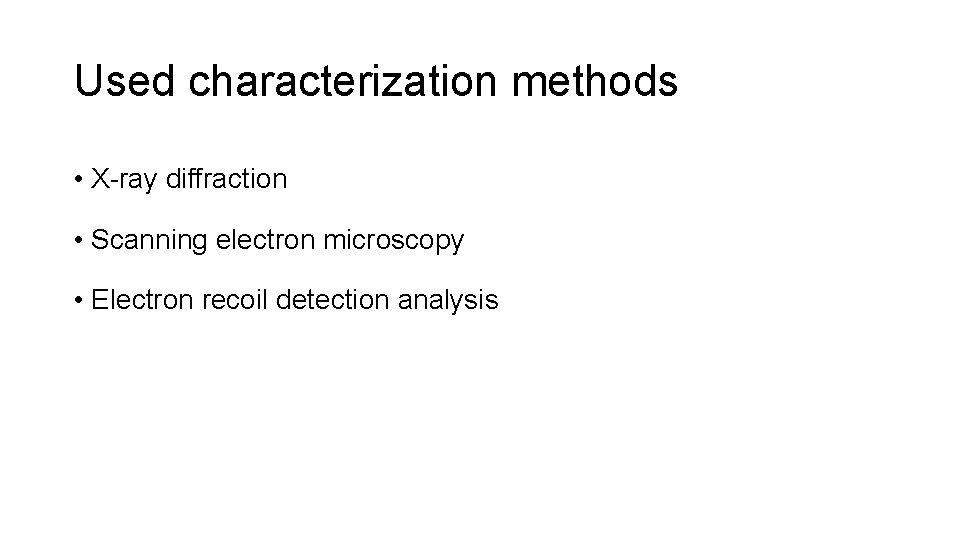 Used characterization methods

• X-ray diffraction

• Scanning electron microscopy

• Electron recoil detection analysis